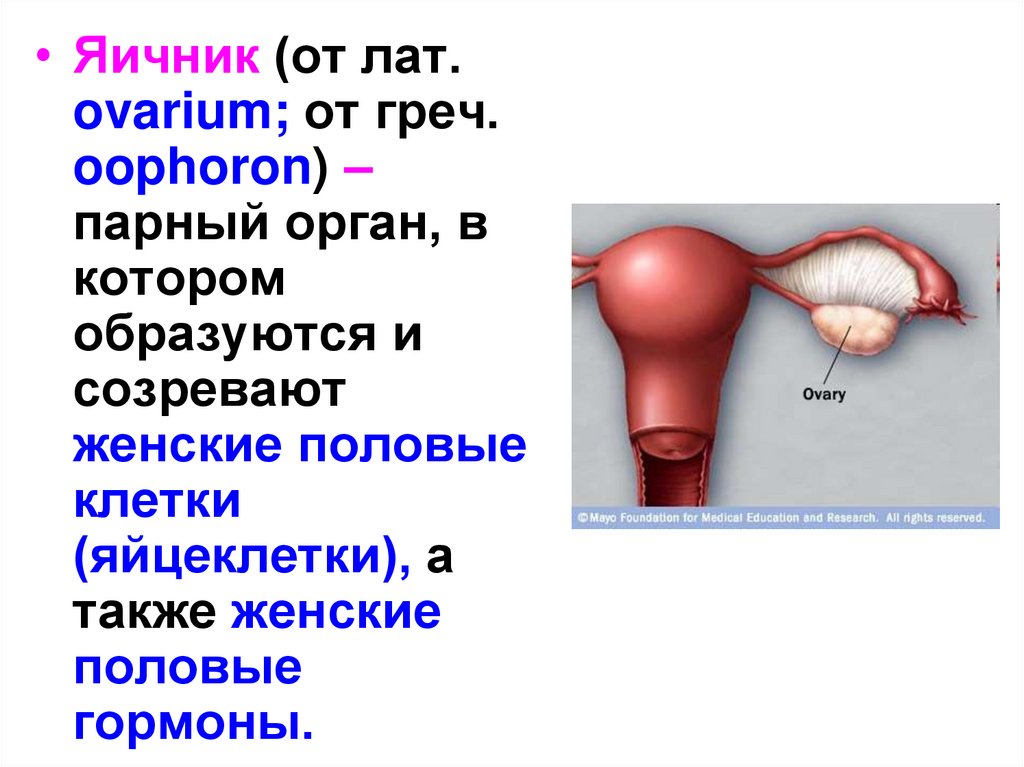 • Яичник (от лат. ovarium; от греч. oophoron) – парный орган, в котором образуются и созревают женские половые клетки (яйцеклетки), а также женские половые гормоны.

Ovary

© Mayo Foundation for Medical Education and Research. All rights reserved.